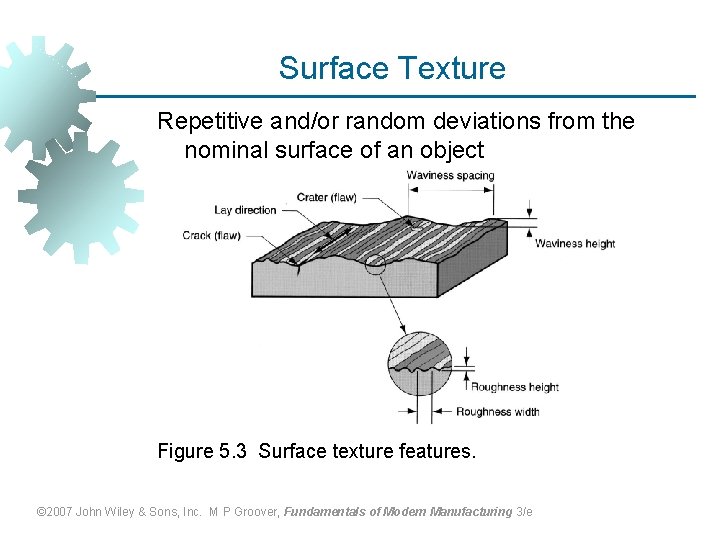 Surface Texture

Repetitive and/or random deviations from the nominal surface of an object

Waviness spacing

Crater (flaw)

Lay direction

Crack (flaw)

Waviness height

Roughness height

Roughness width

Figure 5.3 Surface texture features.

©2007 John Wiley & Sons, Inc. M P Groover, Fundamentals of Modern Manufacturing 3/e